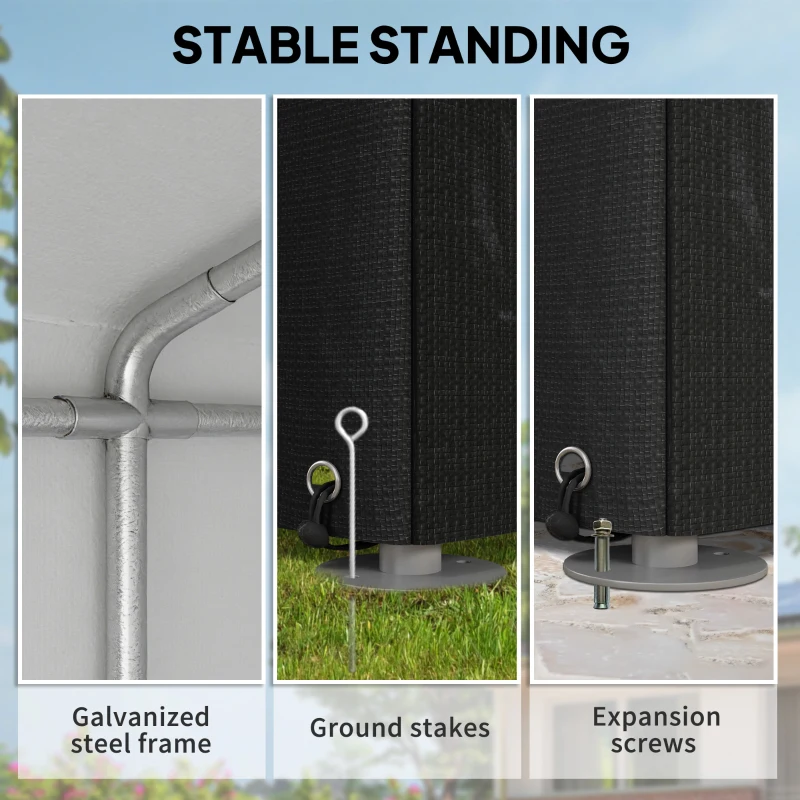 STABLE STANDING

Galvanized steel frame

Ground stakes

Expansion screws